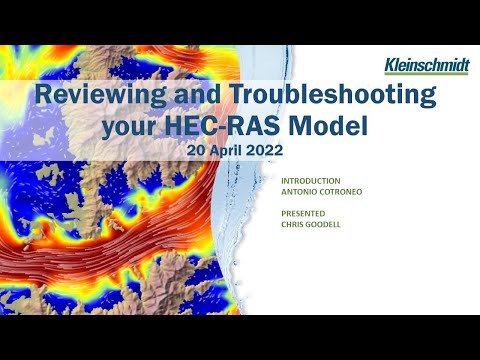 Kleinschmidt

Reviewing and Troubleshooting your HEC-RAS Model

20 April 2022

INTRODUCTION
ANTONIO COTRONEO

PRESENTED
CHRIS GOODELL